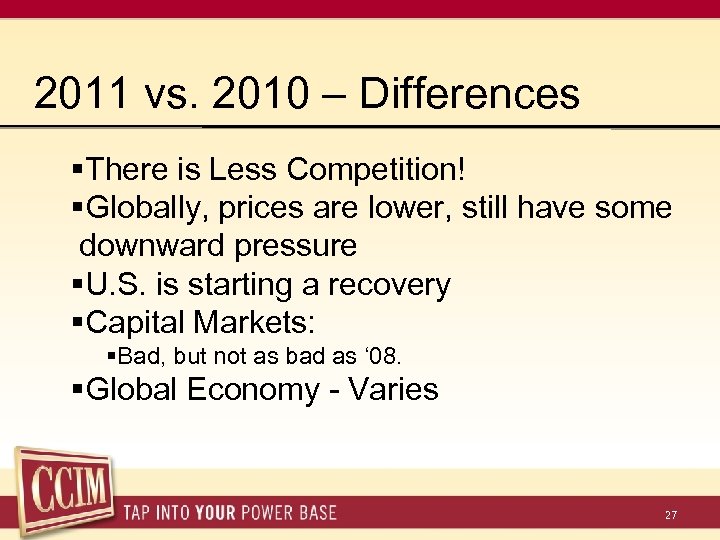 2011 vs. 2010 – Differences

▪There is Less Competition!
▪Globally, prices are lower, still have some downward pressure
▪U.S. is starting a recovery
▪Capital Markets:
▪Bad, but not as bad as ‘08.
▪Global Economy - Varies

CCIM
TAP INTO YOUR POWER BASE
27